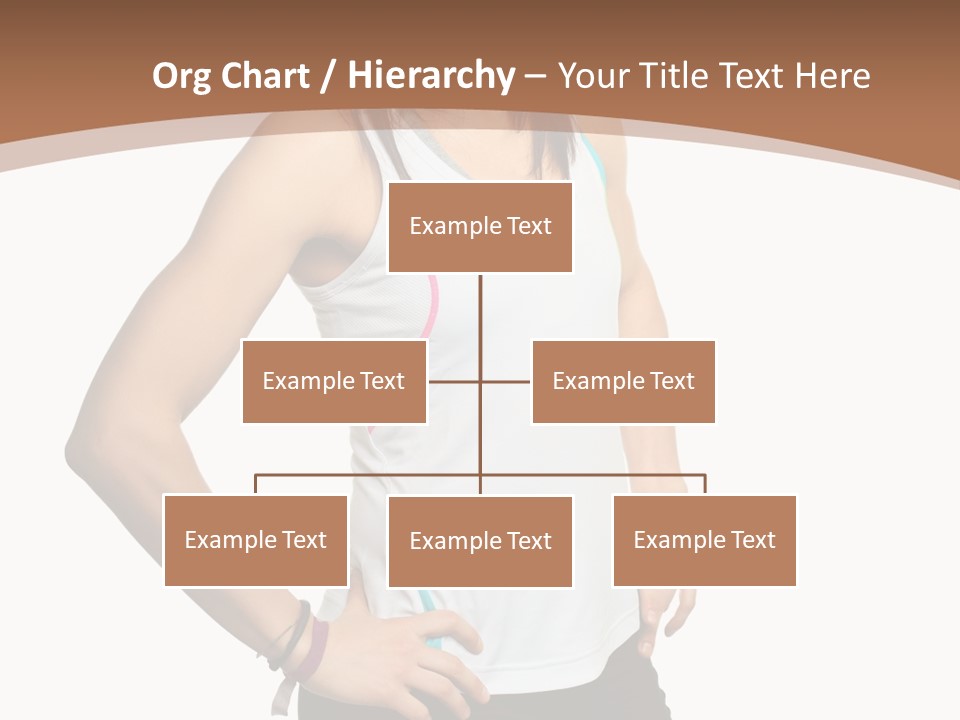 Org Chart / Hierarchy – Your Title Text Here

Example Text

Example Text

Example Text

Example Text

Example Text

Example Text